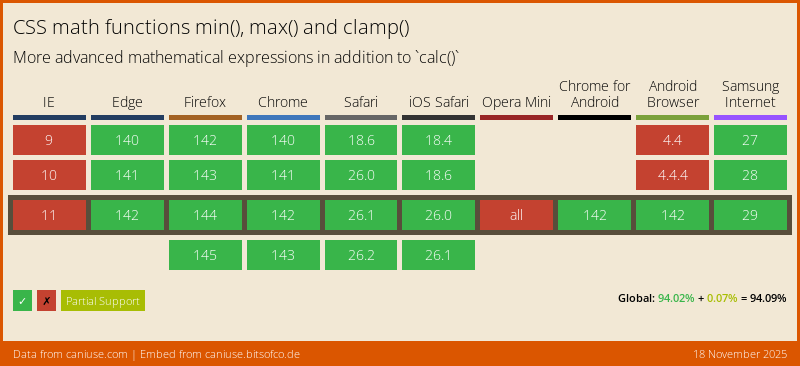 CSS math functions min(), max() and clamp()

More advanced mathematical expressions in addition to `calc()`

| IE | Edge | Firefox | Chrome | Safari | iOS Safari | Opera Mini | Chrome for Android | Android Browser | Samsung Internet |
|---|---|---|---|---|---|---|---|---|---|
| 9 | 140 | 142 | 140 | 18.6 | 18.4 | | | 4.4 | 27 |
| 10 | 141 | 143 | 141 | 26.0 | 18.6 | | | 4.4.4 | 28 |
| 11 | 142 | 144 | 142 | 26.1 | 26.0 | all | 142 | 142 | 29 |
| | | 145 | 143 | 26.2 | 26.1 | | | | |

✓ ✗ Partial Support

Global: 94.02% + 0.07% = 94.09%

Data from caniuse.com | Embed from caniuse.bitsofco.de

18 November 2025